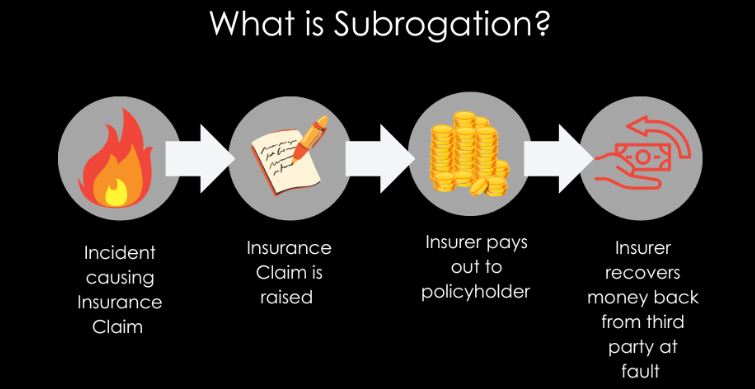 What is Subrogation?

Incident causing Insurance Claim

Insurance Claim is raised

Insurer pays out to policyholder

Insurer recovers money back from third party at fault